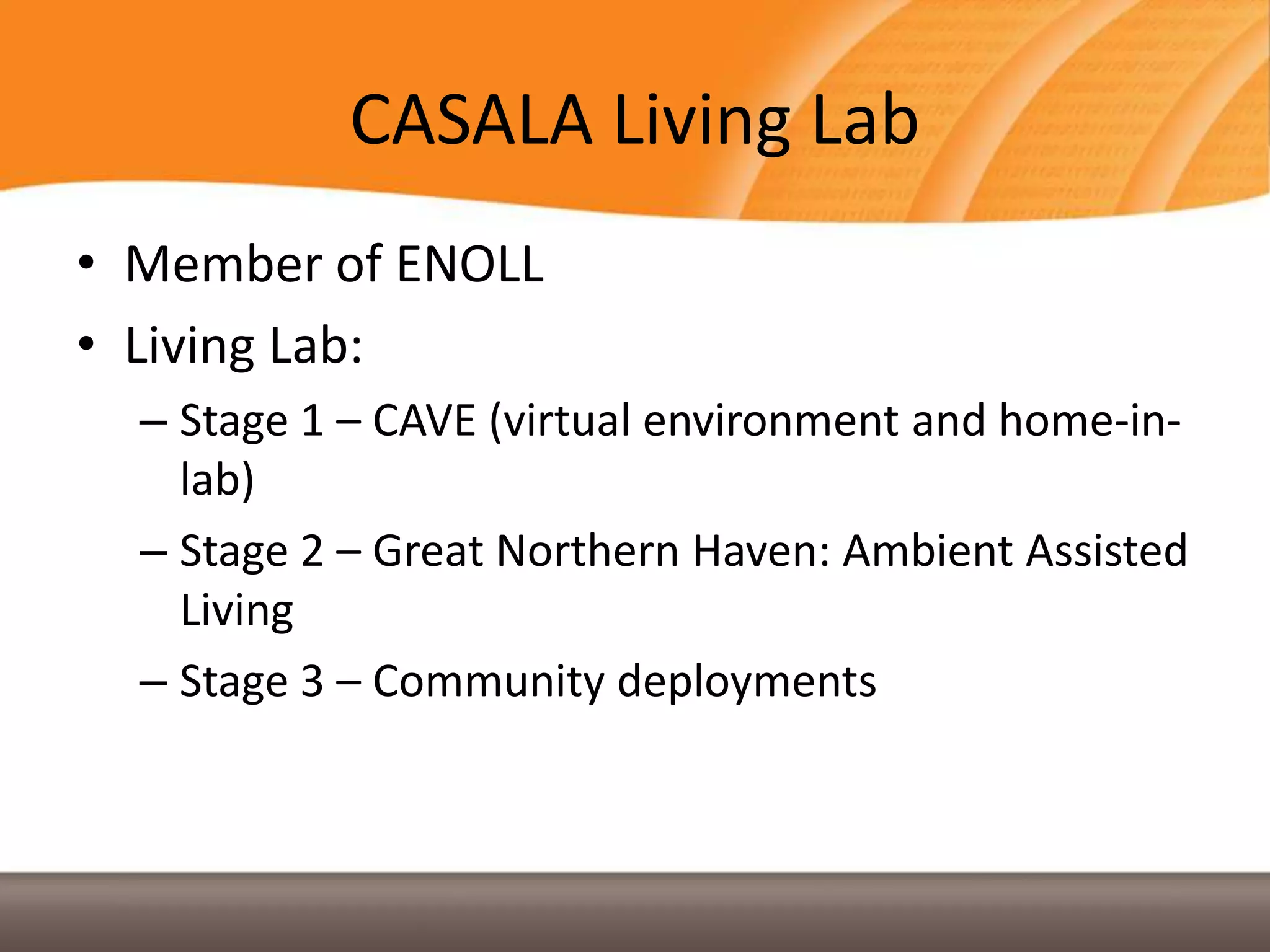 CASALA Living Lab

• Member of ENOLL
• Living Lab:
– Stage 1 – CAVE (virtual environment and home-in-lab)
– Stage 2 – Great Northern Haven: Ambient Assisted Living
– Stage 3 – Community deployments